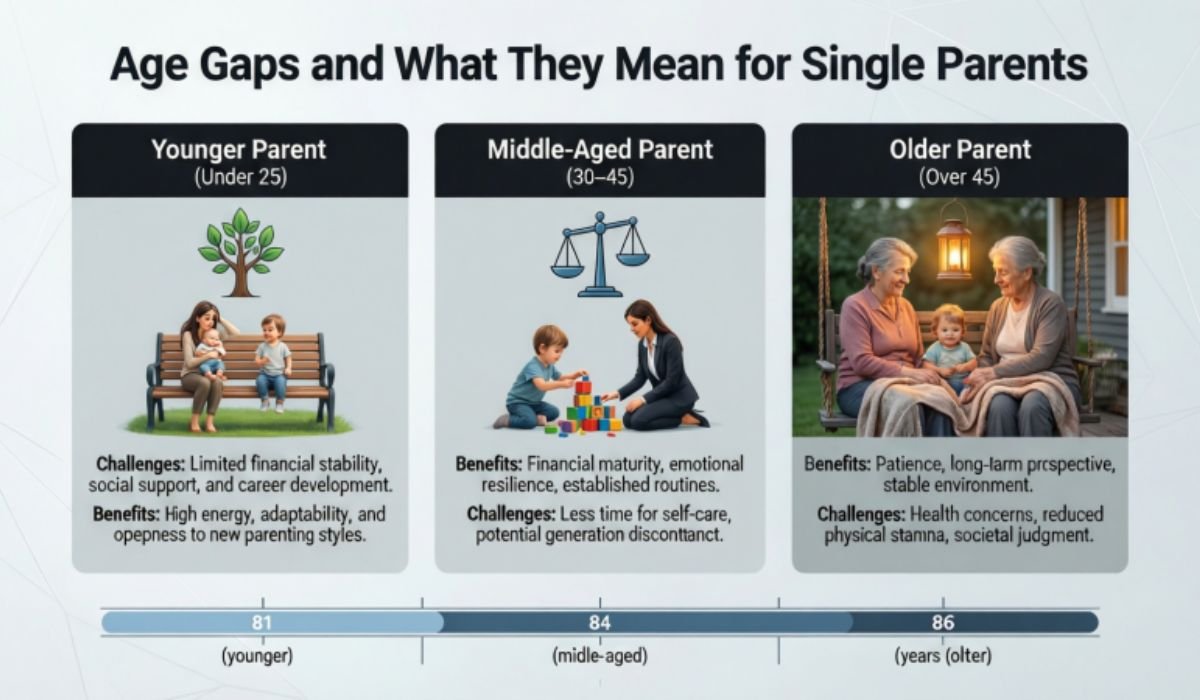 Age Gaps and What They Mean for Single Parents

Younger Parent
(Under 25)

Challenges: Limited financial stability, social support, and career development.

Benefits: High energy, adaptability, and opepness to new parenting styles.

Middle-Aged Parent
(30–45)

Benefits: Financial maturity, emotional resilience, established routines.

Challenges: Less time for self-care, potential generation discontanct.

Older Parent
(Over 45)

Benefits: Patience, long-tarm prcspective, stable environment.

Challenges: Health concerns, reduced physical stamna, societal judgment.

81
(younger)

84
(midle-aged)

86
(years (olter)